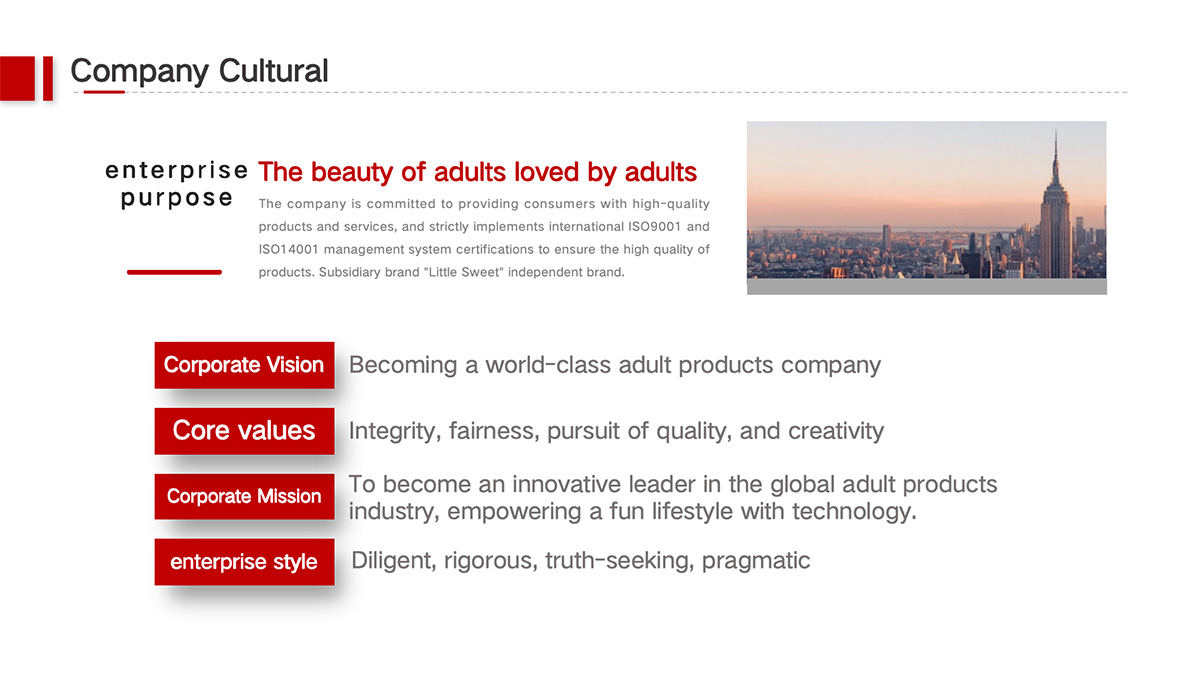 Company Cultural

enterprise purpose

The beauty of adults loved by adults

The company is committed to providing consumers with high-quality products and services, and strictly implements international ISO9001 and ISO14001 management system certifications to ensure the high quality of products. Subsidiary brand "Little Sweet" independent brand.

Corporate Vision
Becoming a world-class adult products company

Core values
Integrity, fairness, pursuit of quality, and creativity

Corporate Mission
To become an innovative leader in the global adult products industry, empowering a fun lifestyle with technology.

enterprise style
Diligent, rigorous, truth-seeking, pragmatic